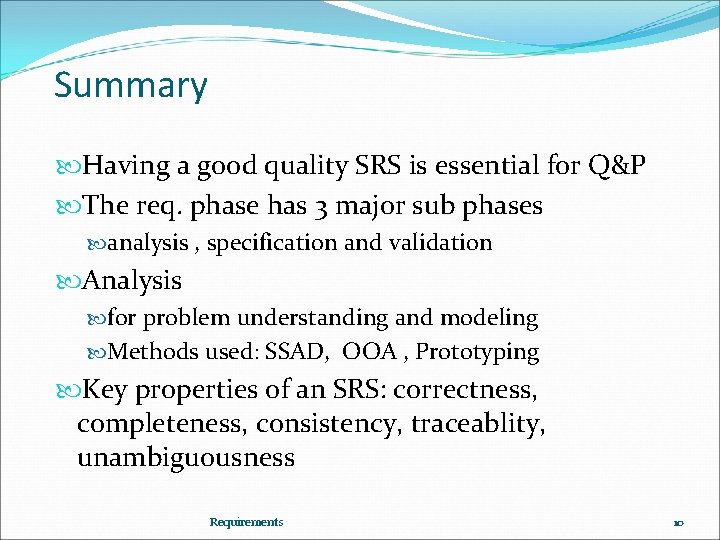 Summary

Having a good quality SRS is essential for Q&P

The req. phase has 3 major sub phases

analysis , specification and validation

Analysis

for problem understanding and modeling

Methods used: SSAD, OOA , Prototyping

Key properties of an SRS: correctness, completeness, consistency, traceablity, unambiguousness

Requirements

10